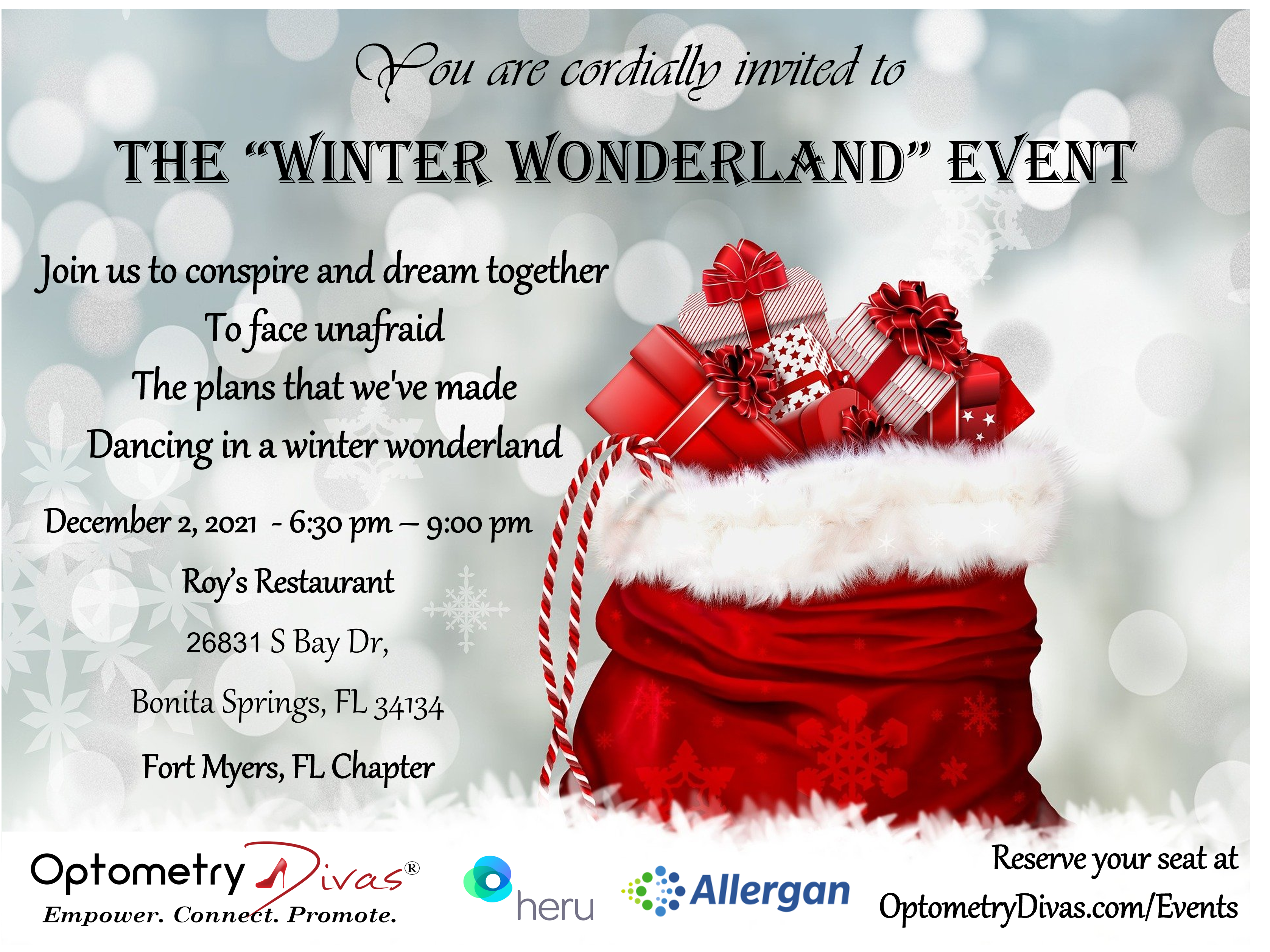 You are cordially invited to

THE "WINTER WONDERLAND" EVENT

Join us to conspire and dream together
To face unafraid
The plans that we've made
Dancing in a winter wonderland

December 2, 2021 - 6:30 pm – 9:00 pm

Roy's Restaurant

26831 S Bay Dr,

Bonita Springs, FL 34134

Fort Myers, FL Chapter

Optometry Divas®
Empower. Connect. Promote.

heru

Allergan

Reserve your seat at
OptometryDivas.com/Events